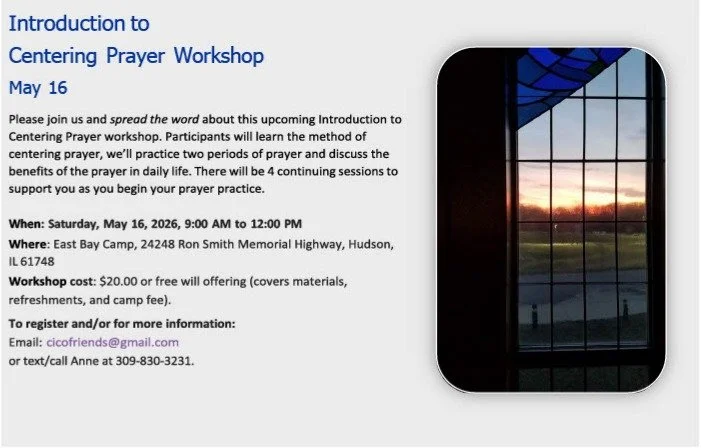 Introduction to
Centering Prayer Workshop
May 16

Please join us and spread the word about this upcoming Introduction to Centering Prayer workshop. Participants will learn the method of centering prayer, we'll practice two periods of prayer and discuss the benefits of the prayer in daily life. There will be 4 continuing sessions to support you as you begin your prayer practice.

When: Saturday, May 16, 2026, 9:00 AM to 12:00 PM
Where: East Bay Camp, 24248 Ron Smith Memorial Highway, Hudson, IL 61748
Workshop cost: $20.00 or free will offering (covers materials, refreshments, and camp fee).

To register and/or for more information:
Email: cicofriends@gmail.com
or text/call Anne at 309-830-3231.